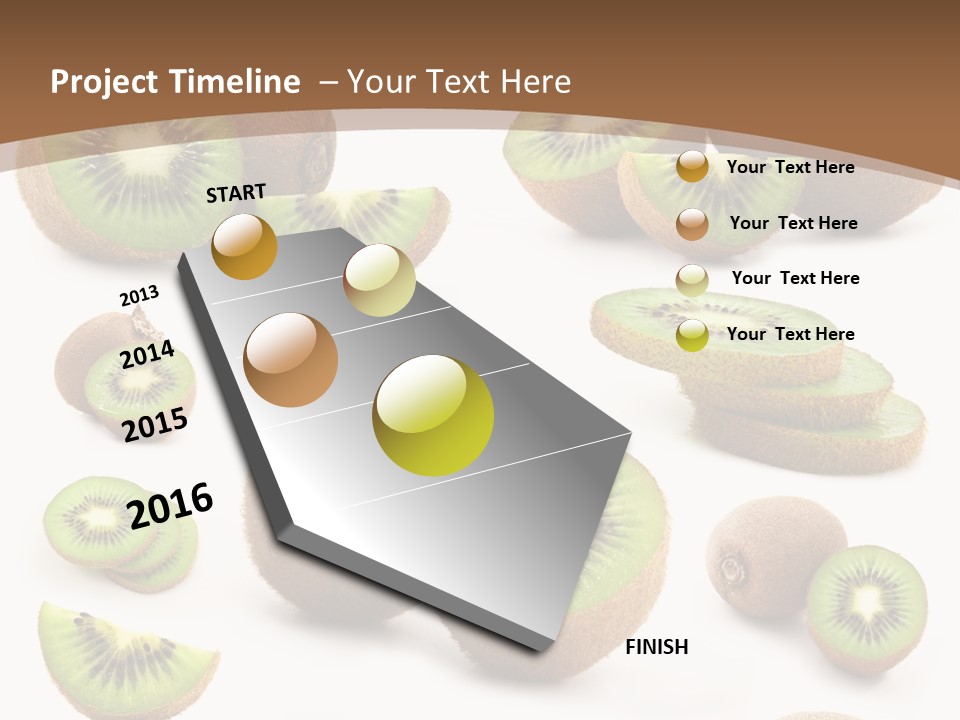 Project Timeline – Your Text Here

START

2013

2014

2015

2016

FINISH

Your Text Here

Your Text Here

Your Text Here

Your Text Here